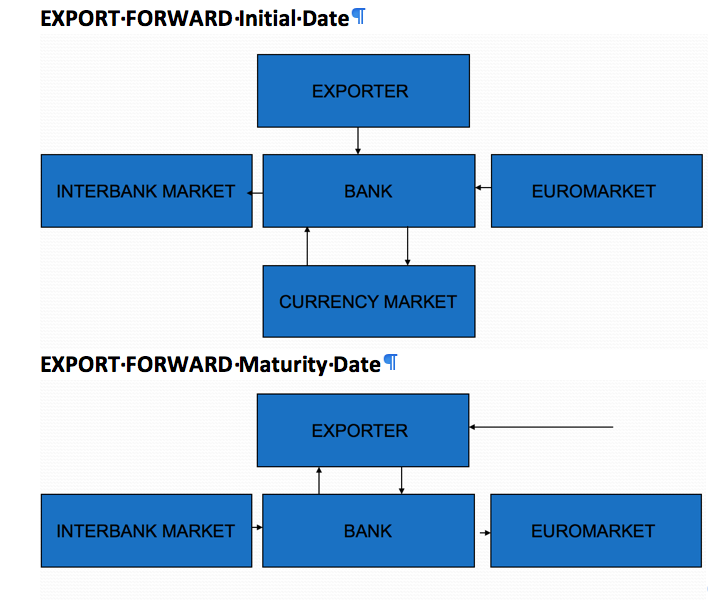 EXPORT·FORWARD·Initial·Date¶

EXPORTER

INTERBANK MARKET

BANK

EUROMARKET

CURRENCY MARKET

EXPORT·FORWARD·Maturity·Date¶

EXPORTER

INTERBANK MARKET

BANK

EUROMARKET